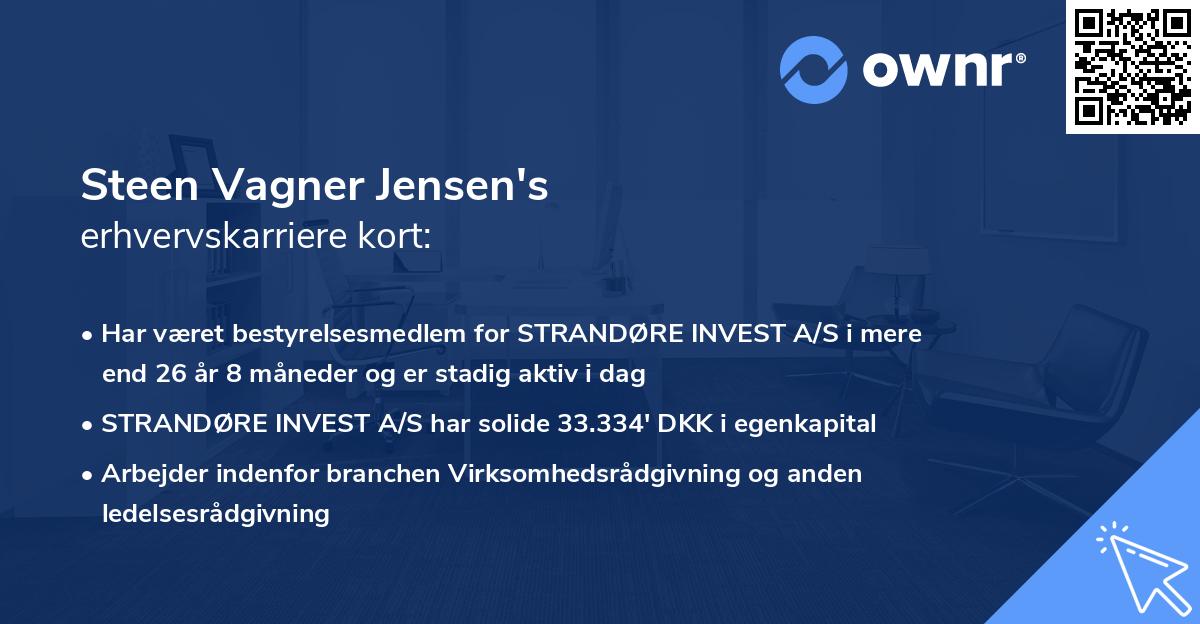 ownr®

Steen Vagner Jensen's
erhvervskarriere kort:

• Har været bestyrelsesmedlem for STRANDØRE INVEST A/S i mere end 26 år 8 måneder og er stadig aktiv i dag

• STRANDØRE INVEST A/S har solide 33.334' DKK i egenkapital

• Arbejder indenfor branchen Virksomhedsrådgivning og anden ledelsesrådgivning